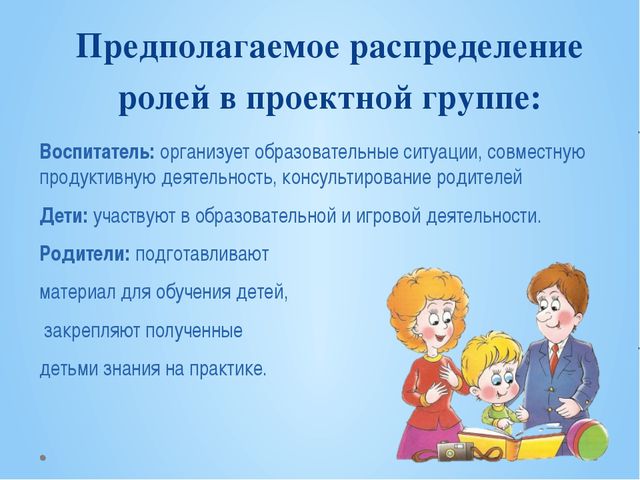 Предполагаемое распределение ролей в проектной группе:

Воспитатель: организует образовательные ситуации, совместную продуктивную деятельность, консультирование родителей

Дети: участвуют в образовательной и игровой деятельности.

Родители: подготавливают

материал для обучения детей,

закрепляют полученные

детьми знания на практике.